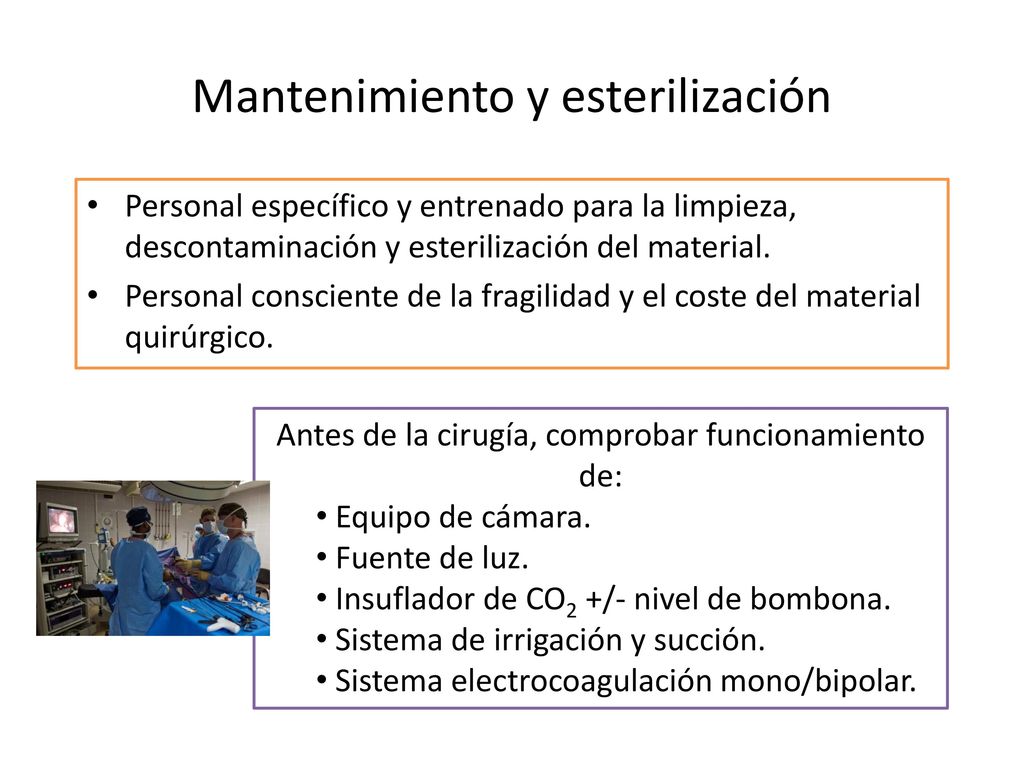 Mantenimiento y esterilización

• Personal específico y entrenado para la limpieza, descontaminación y esterilización del material.
• Personal consciente de la fragilidad y el coste del material quirúrgico.

Antes de la cirugía, comprobar funcionamiento de:
• Equipo de cámara.
• Fuente de luz.
• Insuflador de $CO_2$ +/- nivel de bombona.
• Sistema de irrigación y succión.
• Sistema electrocoagulación mono/bipolar.